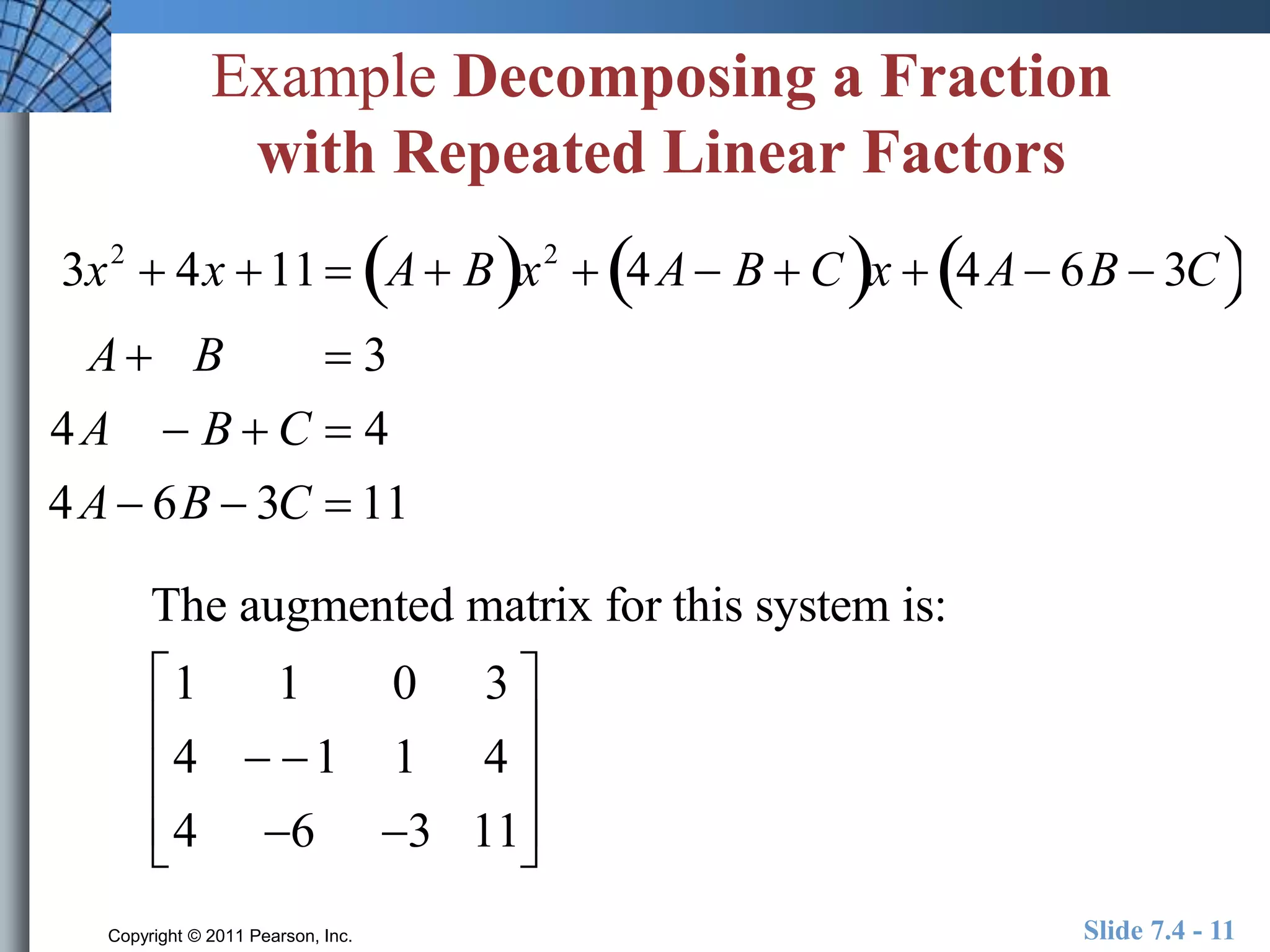 Example Decomposing a Fraction with Repeated Linear Factors

$3x^2 + 4x + 11 = (A + B)x^2 + (4A - B + C)x + (4A - 6B - 3C)$

$A + B = 3$

$4A - B + C = 4$

$4A - 6B - 3C = 11$

The augmented matrix for this system is:

$\begin{bmatrix} 1 & 1 & 0 & 3 \\ 4 & --1 & 1 & 4 \\ 4 & -6 & -3 & 11 \end{bmatrix}$

Copyright © 2011 Pearson, Inc.

Slide 7.4 - 11